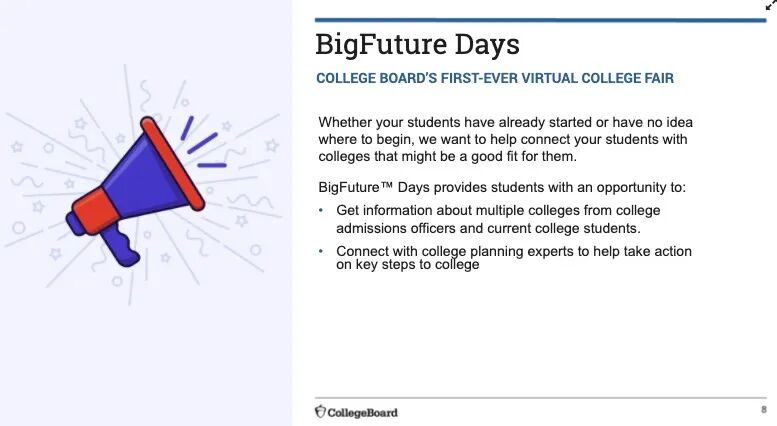 BigFuture Days

COLLEGE BOARD'S FIRST-EVER VIRTUAL COLLEGE FAIR

Whether your students have already started or have no idea where to begin, we want to help connect your students with colleges that might be a good fit for them.

BigFuture™ Days provides students with an opportunity to:

• Get information about multiple colleges from college admissions officers and current college students.
• Connect with college planning experts to help take action on key steps to college

CollegeBoard

8